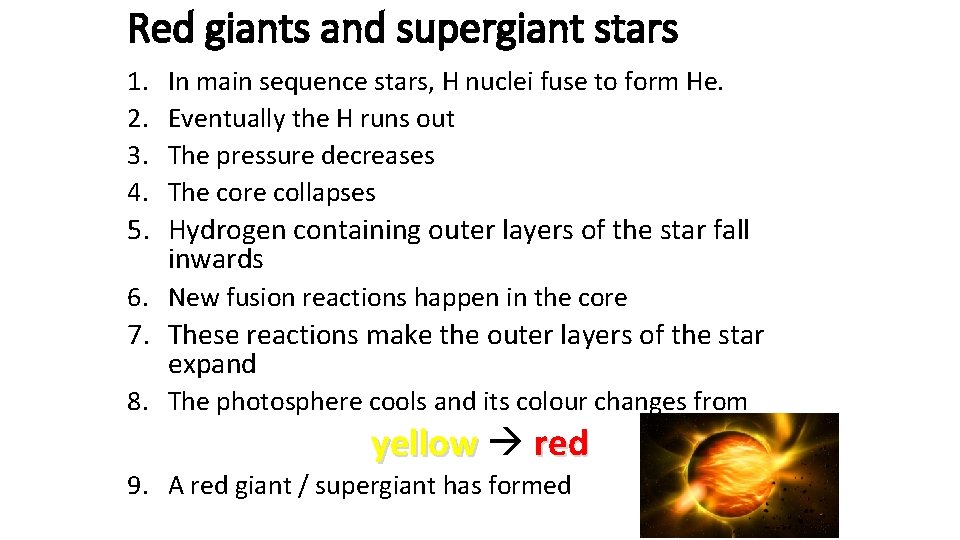 Red giants and supergiant stars

1. In main sequence stars, H nuclei fuse to form He.
2. Eventually the H runs out
3. The pressure decreases
4. The core collapses
5. Hydrogen containing outer layers of the star fall inwards
6. New fusion reactions happen in the core
7. These reactions make the outer layers of the star expand
8. The photosphere cools and its colour changes from

yellow → red

9. A red giant / supergiant has formed